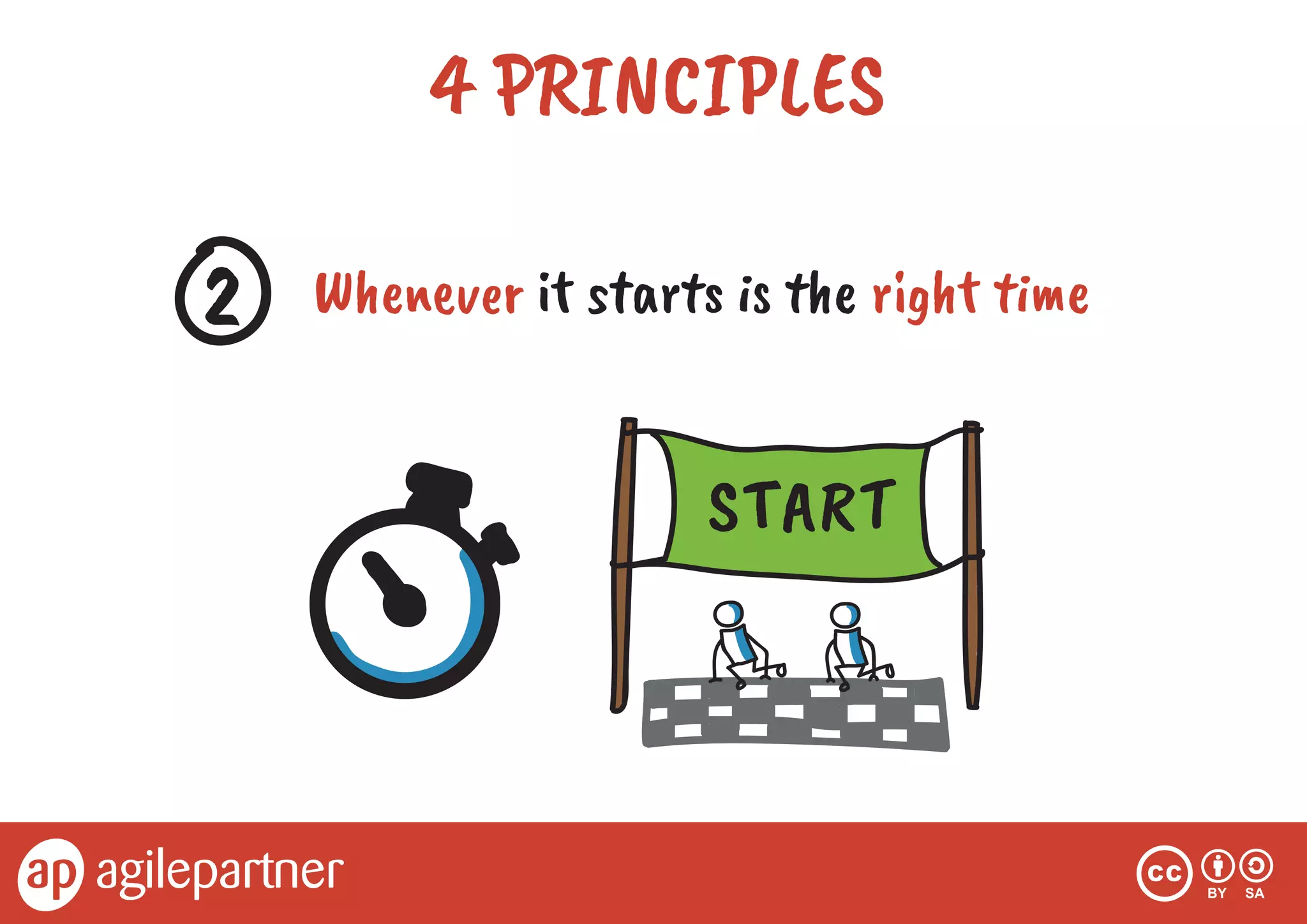 4 PRINCIPLES

2 Whenever it starts is the right time

START

ap agilepartner

cc BY SA